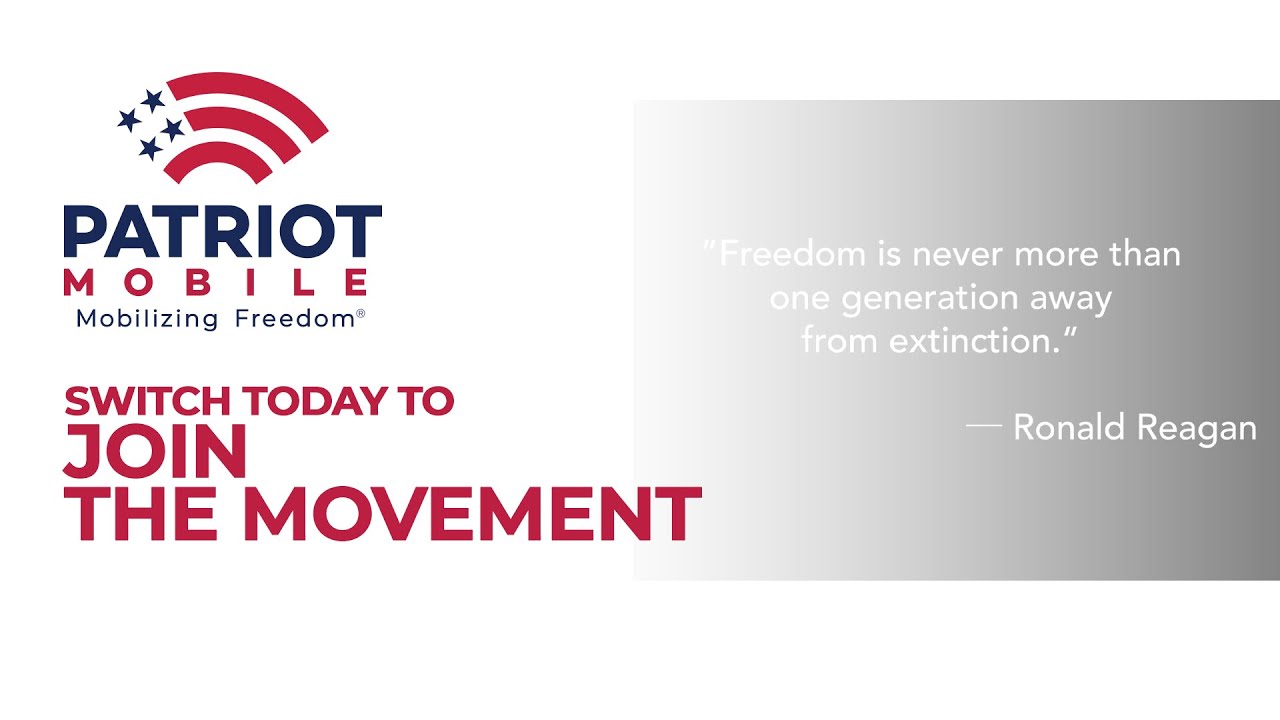 PATRIOT
MOBILE
Mobilizing Freedom®

SWITCH TODAY TO
JOIN
THE MOVEMENT

"Freedom is never more than one generation away from extinction."

— Ronald Reagan